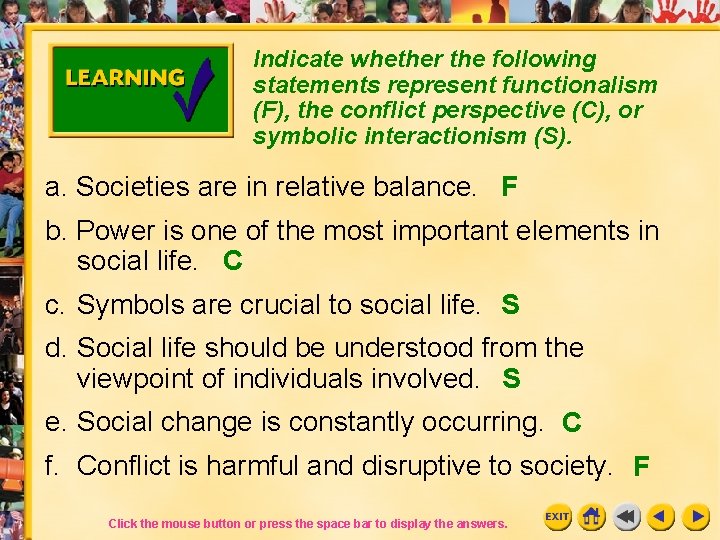 LEARNING

Indicate whether the following statements represent functionalism (F), the conflict perspective (C), or symbolic interactionism (S).

a. Societies are in relative balance. F

b. Power is one of the most important elements in social life. C

c. Symbols are crucial to social life. S

d. Social life should be understood from the viewpoint of individuals involved. S

e. Social change is constantly occurring. C

f. Conflict is harmful and disruptive to society. F

Click the mouse button or press the space bar to display the answers.

EXIT